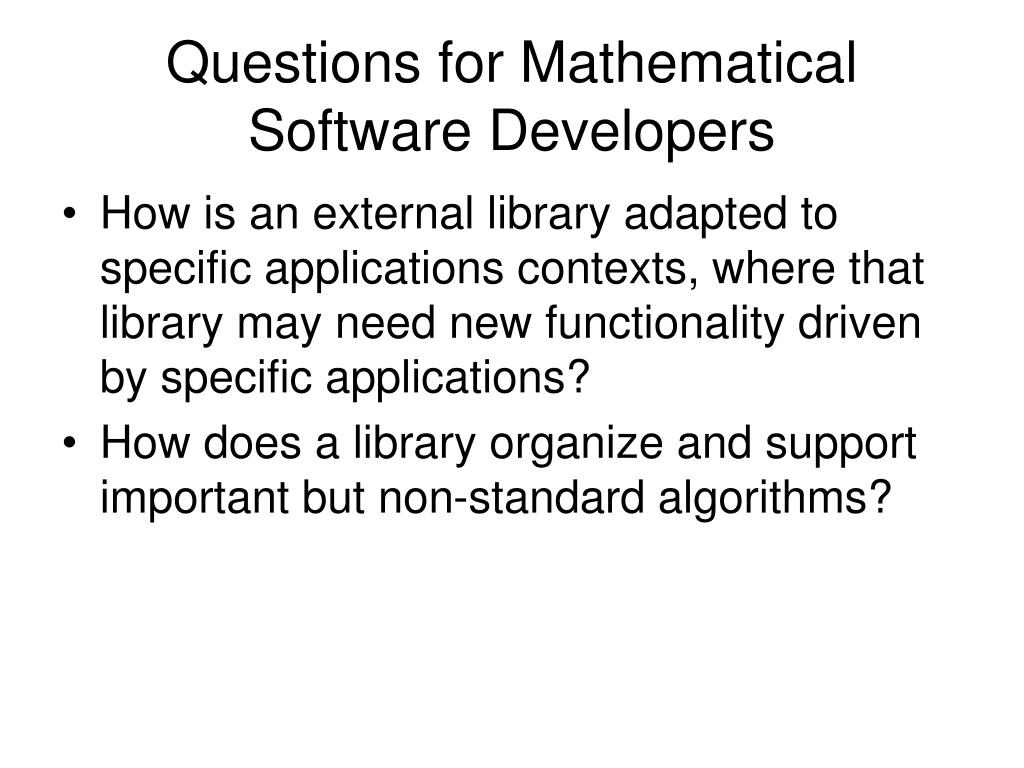 Questions for Mathematical Software Developers

• How is an external library adapted to specific applications contexts, where that library may need new functionality driven by specific applications?

• How does a library organize and support important but non-standard algorithms?